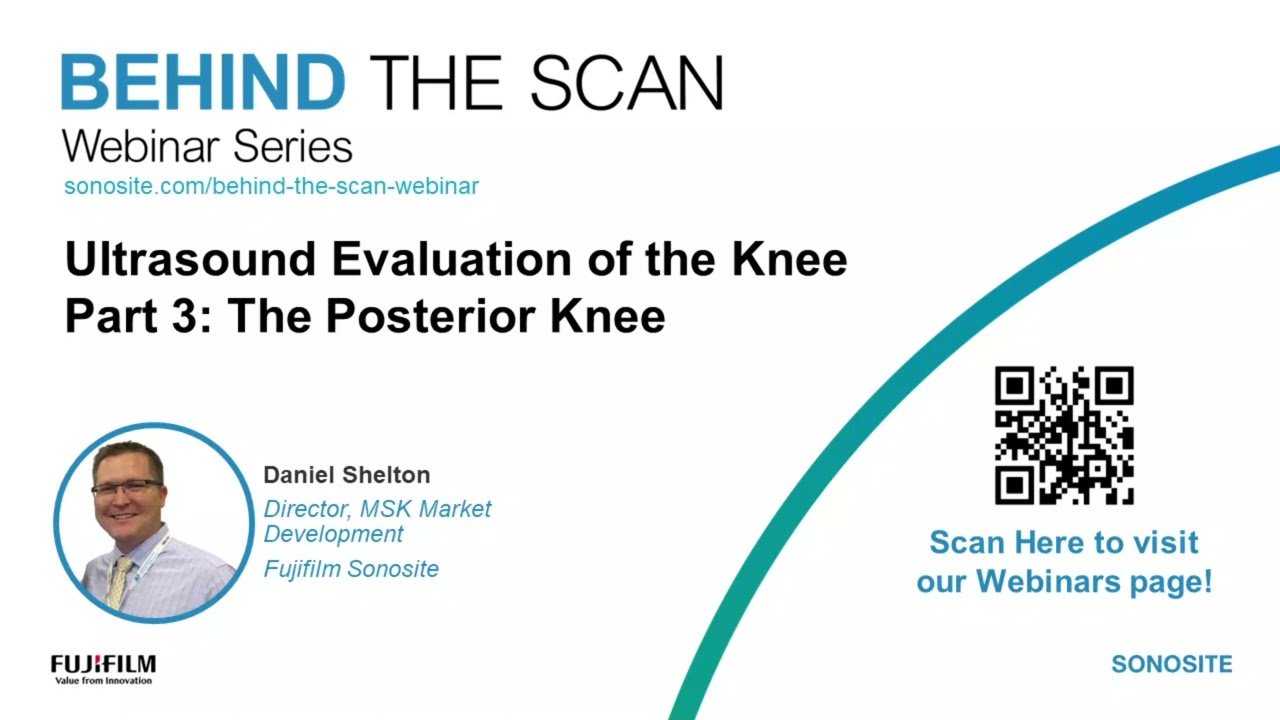 BEHIND THE SCAN
Webinar Series
sonosite.com/behind-the-scan-webinar

Ultrasound Evaluation of the Knee
Part 3: The Posterior Knee

Daniel Shelton
Director, MSK Market Development
Fujifilm Sonosite

Scan Here to visit our Webinars page!

FUJIFILM
Value from Innovation

SONOSITE